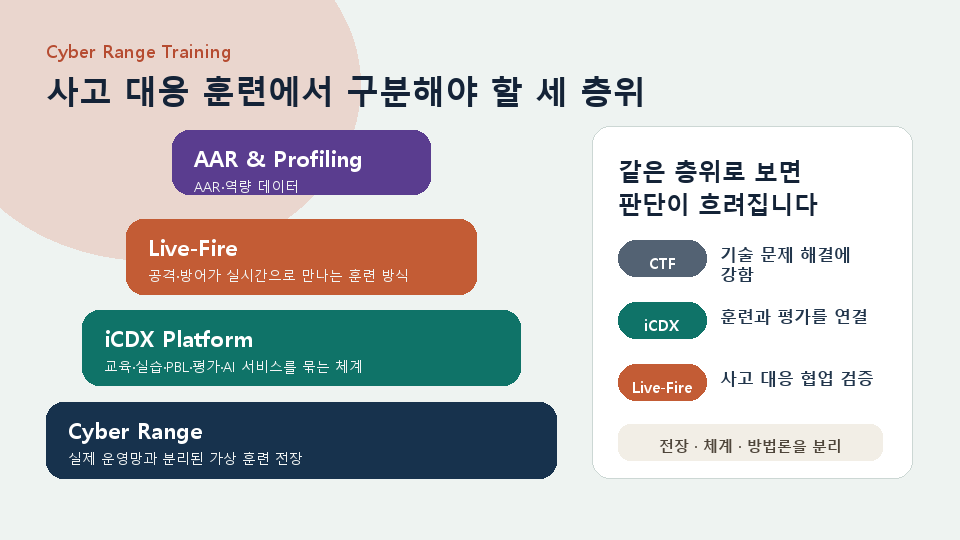 Cyber Range Training

사고 대응 훈련에서 구분해야 할 세 층위

AAR & Profiling
AAR·역량 데이터

Live-Fire
공격·방어가 실시간으로 만나는 훈련 방식

iCDX Platform
교육·실습·PBL·평가·AI 서비스를 묶는 체계

Cyber Range
실제 운영망과 분리된 가상 훈련 전장

같은 층위로 보면 판단이 흐려집니다

CTF
기술 문제 해결에 강함

iCDX
훈련과 평가를 연결

Live-Fire
사고 대응 협업 검증

전장 · 체계 · 방법론을 분리